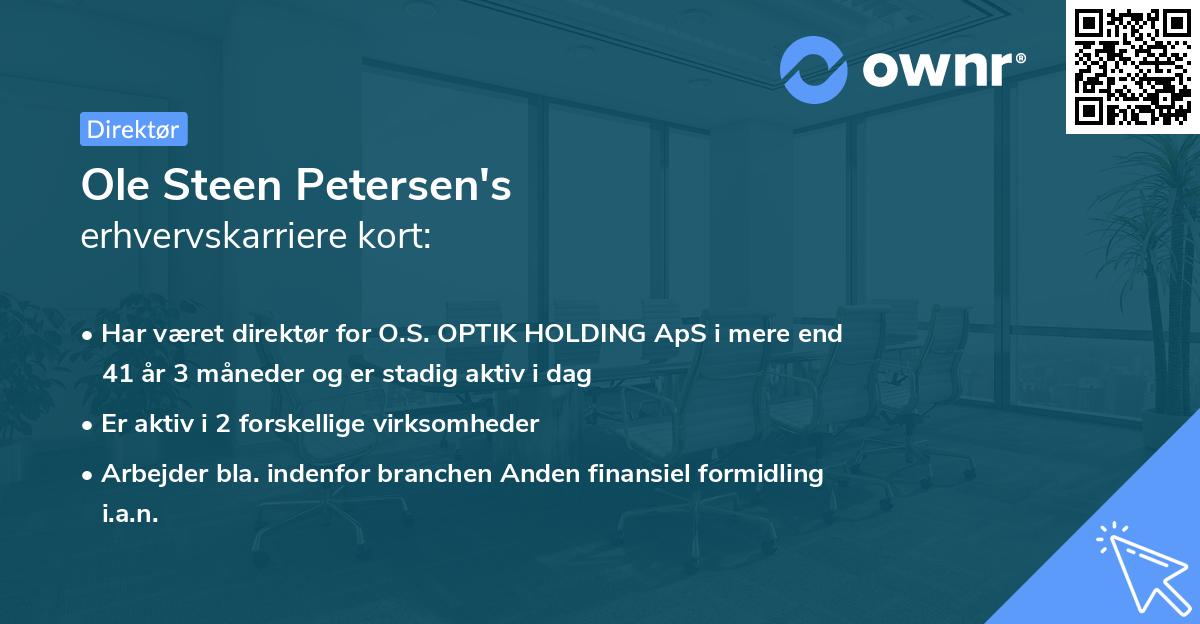 ownr®

Direktør

Ole Steen Petersen's
erhvervskarriere kort:

• Har været direktør for O.S. OPTIK HOLDING ApS i mere end 41 år 3 måneder og er stadig aktiv i dag

• Er aktiv i 2 forskellige virksomheder

• Arbejder bla. indenfor branchen Anden finansiel formidling i.a.n.